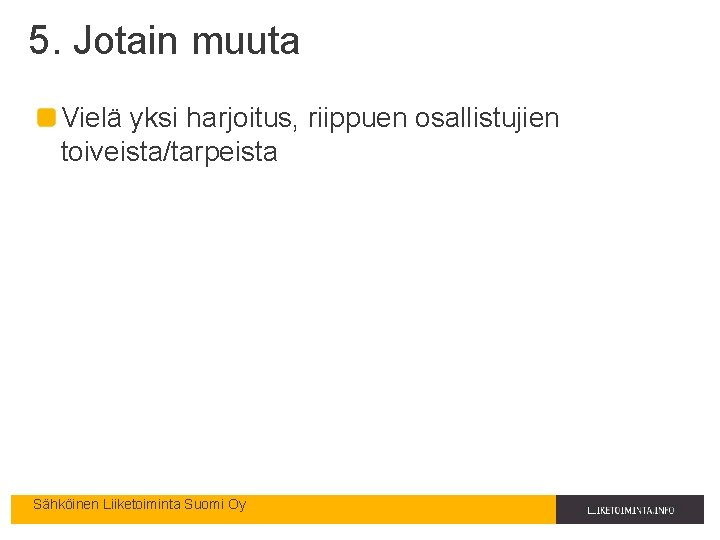 5. Jotain muuta

Vielä yksi harjoitus, riippuen osallistujien toiveista/tarpeista

Sähköinen Liiketoiminta Suomi Oy

LIIKETOIMINTA.INFO